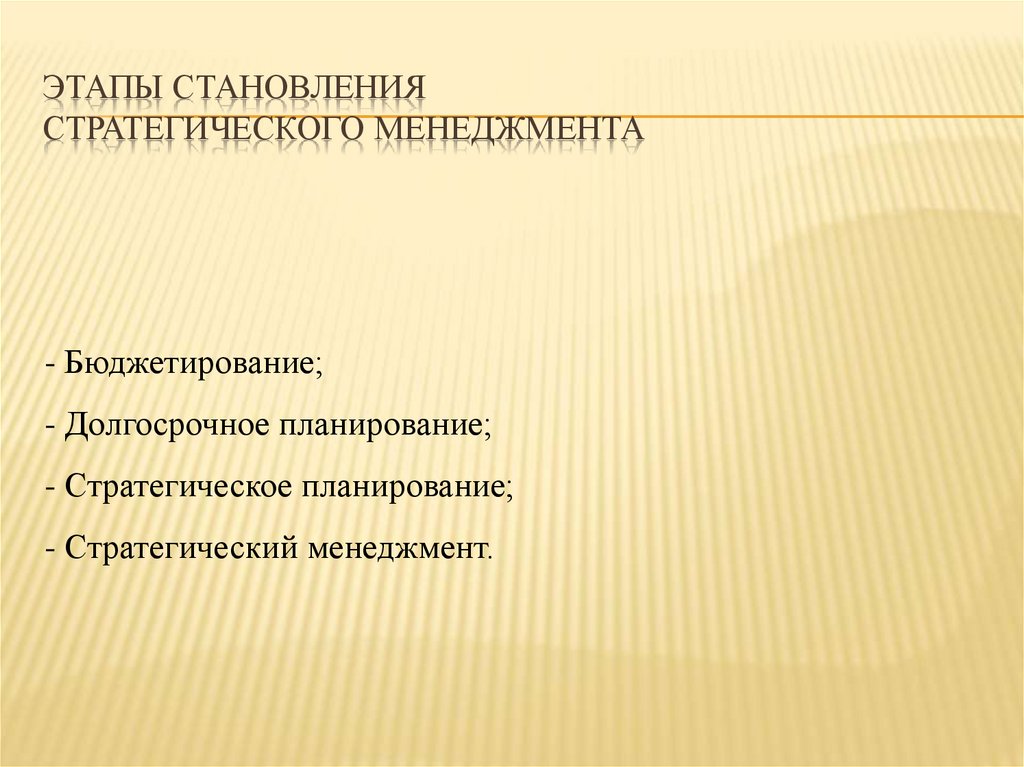 ЭТАПЫ СТАНОВЛЕНИЯ СТРАТЕГИЧЕСКОГО МЕНЕДЖМЕНТА

- Бюджетирование;

- Долгосрочное планирование;

- Стратегическое планирование;

- Стратегический менеджмент.